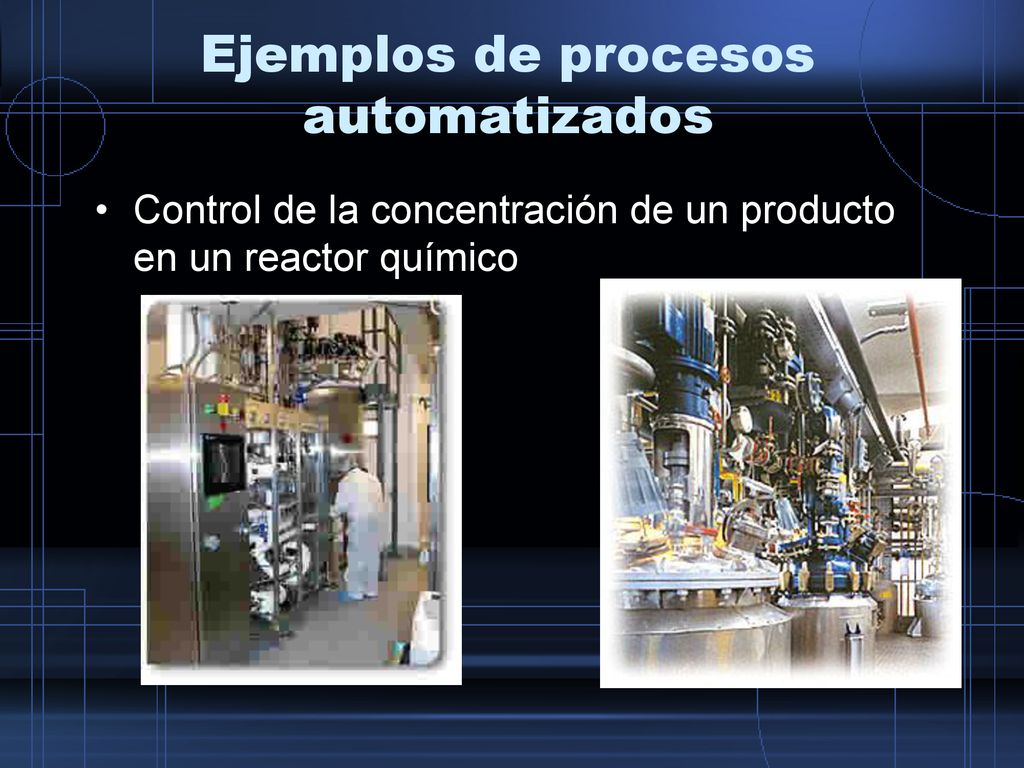 Ejemplos de procesos automatizados

• Control de la concentración de un producto en un reactor químico